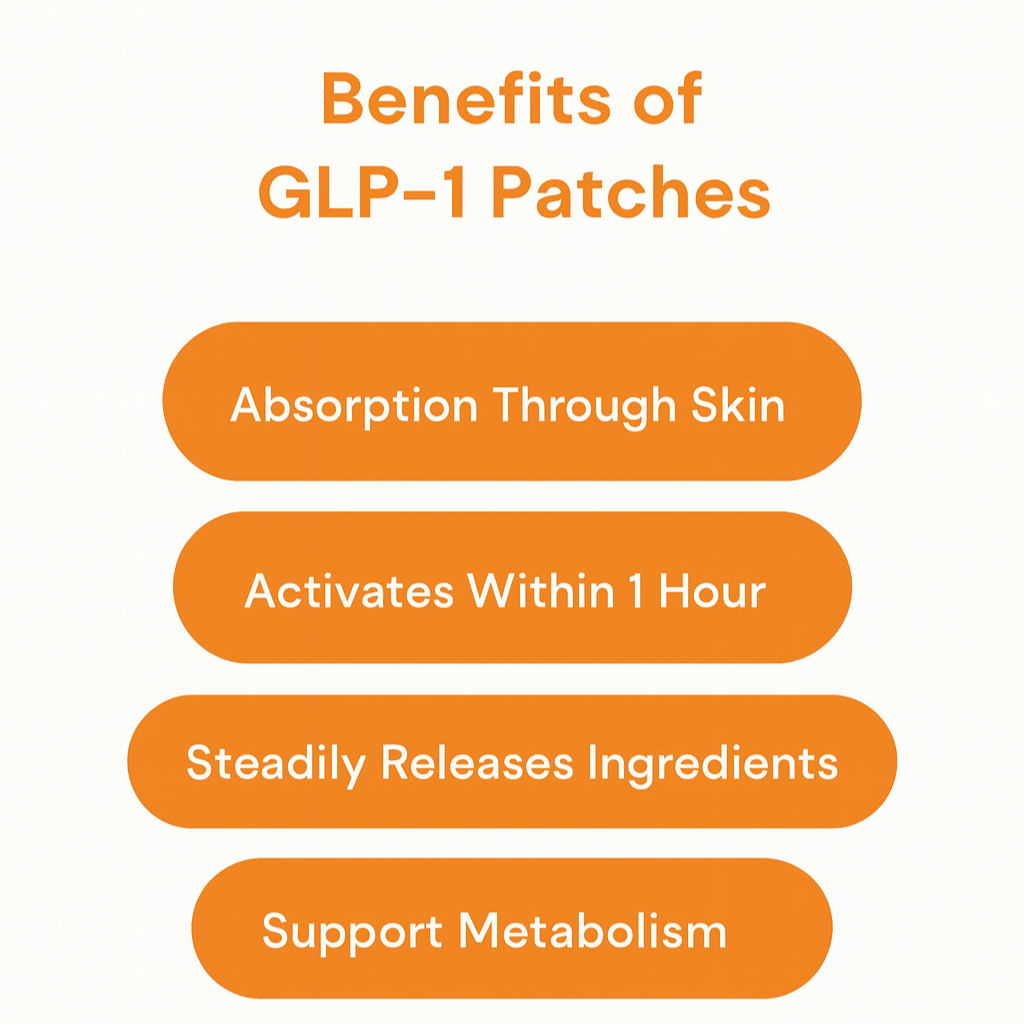 Benefits of GLP-1 Patches

Absorption Through Skin

Activates Within 1 Hour

Steadily Releases Ingredients

Support Metabolism